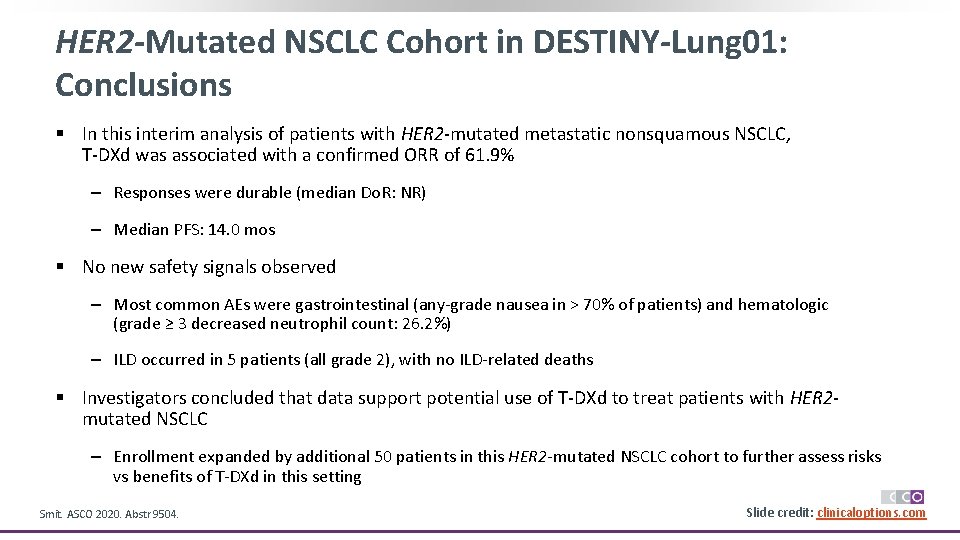 HER2-Mutated NSCLC Cohort in DESTINY-Lung01: Conclusions

▪ In this interim analysis of patients with HER2-mutated metastatic nonsquamous NSCLC, T-DXd was associated with a confirmed ORR of 61.9%

– Responses were durable (median DoR: NR)

– Median PFS: 14.0 mos

▪ No new safety signals observed

– Most common AEs were gastrointestinal (any-grade nausea in > 70% of patients) and hematologic (grade ≥ 3 decreased neutrophil count: 26.2%)

– ILD occurred in 5 patients (all grade 2), with no ILD-related deaths

▪ Investigators concluded that data support potential use of T-DXd to treat patients with HER2-mutated NSCLC

– Enrollment expanded by additional 50 patients in this HER2-mutated NSCLC cohort to further assess risks vs benefits of T-DXd in this setting

Smit. ASCO 2020. Abstr 9504.

CCO

Slide credit: clinicaloptions.com